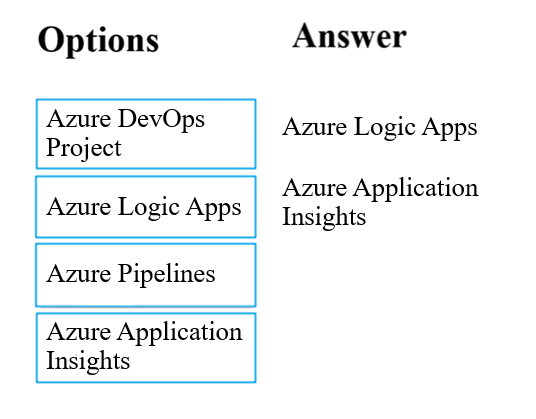 Options

Azure DevOps Project

Azure Logic Apps

Azure Pipelines

Azure Application Insights

Answer

Azure Logic Apps

Azure Application Insights